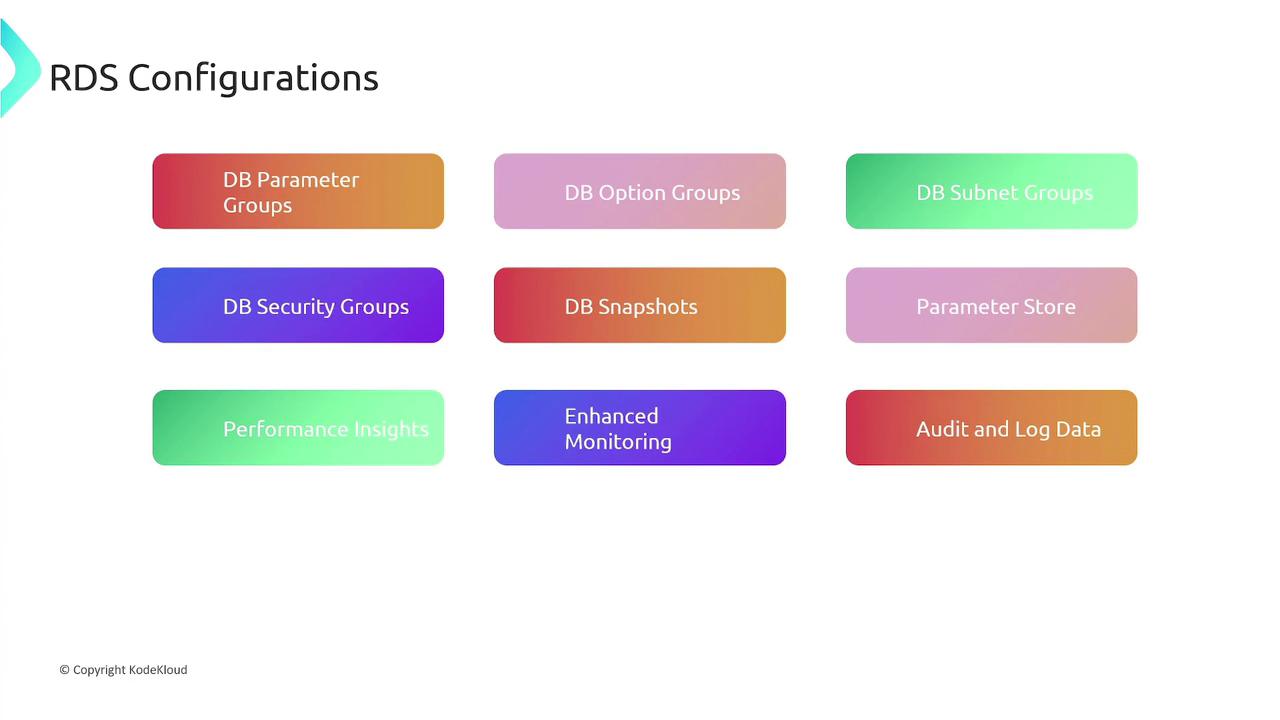 RDS Configurations

DB Parameter Groups

DB Option Groups

DB Subnet Groups

DB Security Groups

DB Snapshots

Parameter Store

Performance Insights

Enhanced Monitoring

Audit and Log Data

© Copyright KodeKloud